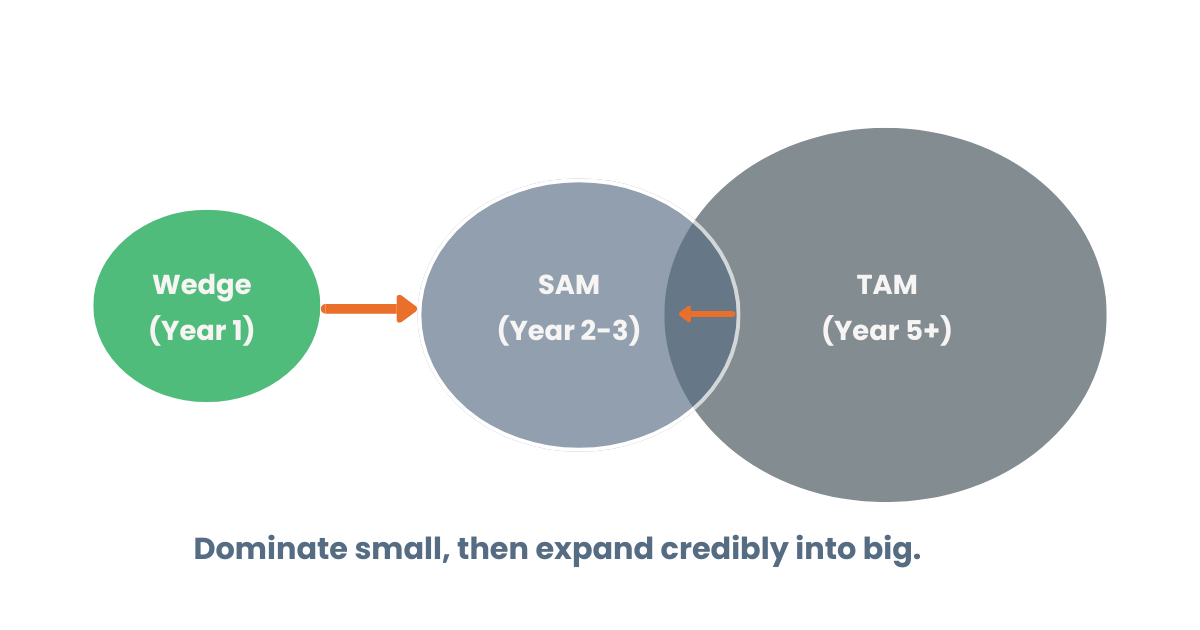 Wedge
(Year 1)

SAM
(Year 2-3)

TAM
(Year 5+)

Dominate small, then expand credibly into big.